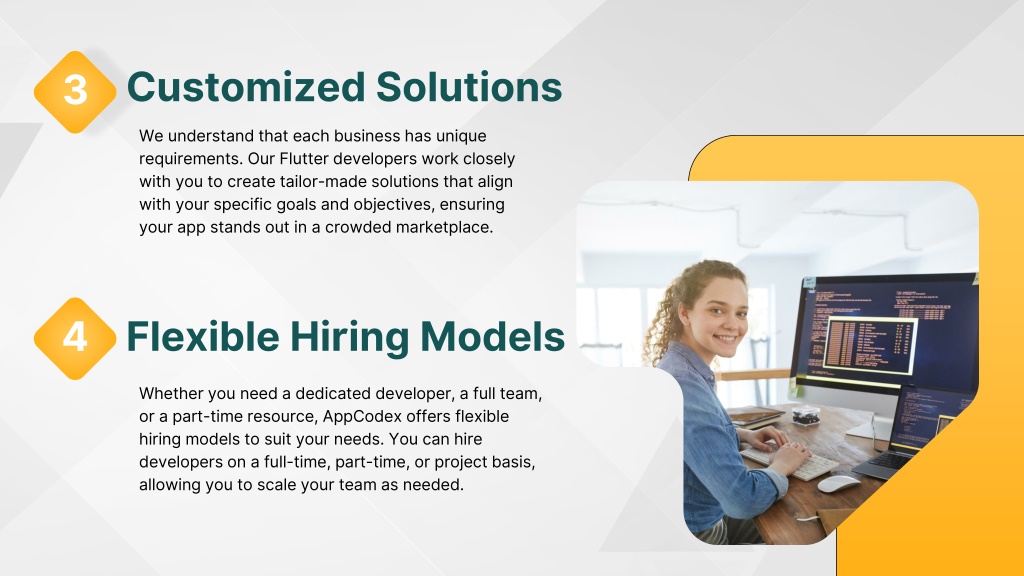 3 Customized Solutions

We understand that each business has unique requirements. Our Flutter developers work closely with you to create tailor-made solutions that align with your specific goals and objectives, ensuring your app stands out in a crowded marketplace.

4 Flexible Hiring Models

Whether you need a dedicated developer, a full team, or a part-time resource, AppCodex offers flexible hiring models to suit your needs. You can hire developers on a full-time, part-time, or project basis, allowing you to scale your team as needed.